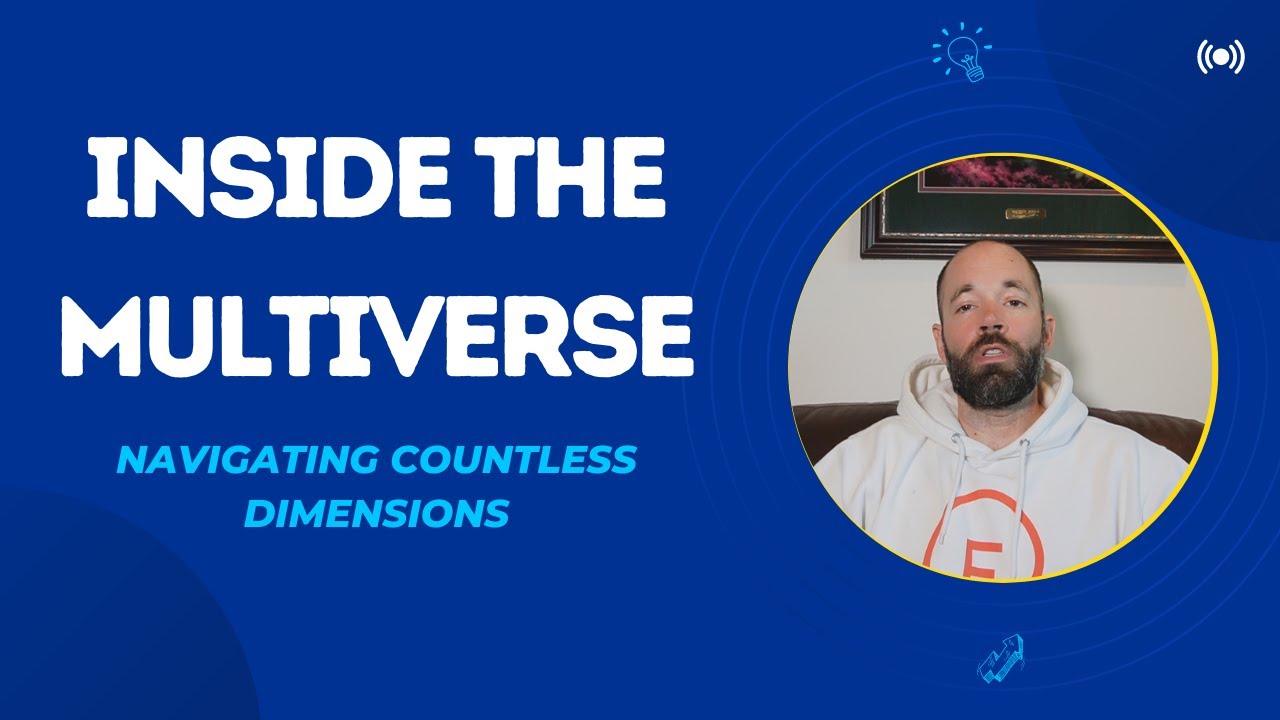 INSIDE THE MULTIVERSE

NAVIGATING COUNTLESS DIMENSIONS